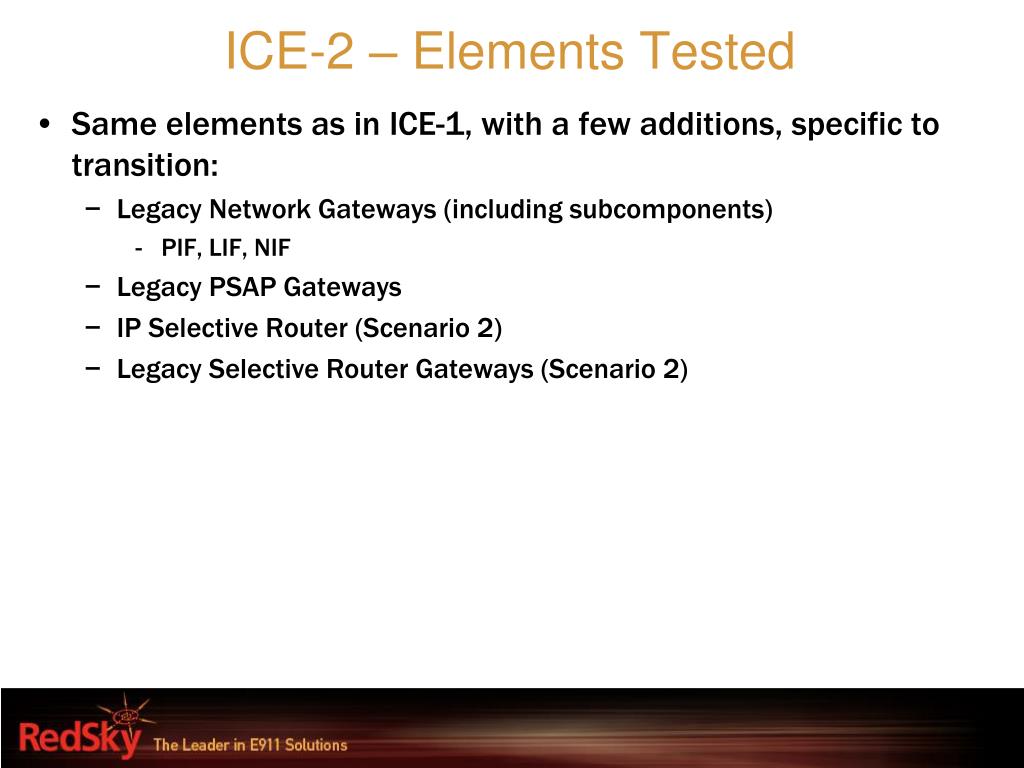 ICE-2 – Elements Tested

• Same elements as in ICE-1, with a few additions, specific to transition:
  – Legacy Network Gateways (including subcomponents)
    - PIF, LIF, NIF
  – Legacy PSAP Gateways
  – IP Selective Router (Scenario 2)
  – Legacy Selective Router Gateways (Scenario 2)

RedSky The Leader in E911 Solutions